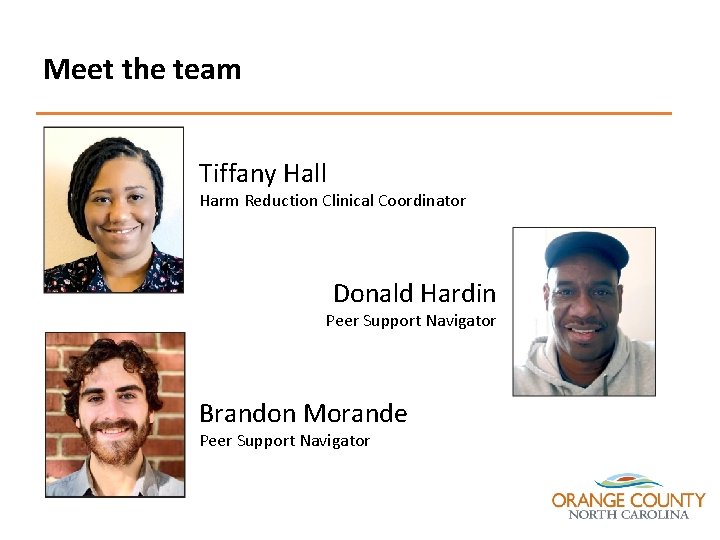 Meet the team

Tiffany Hall
Harm Reduction Clinical Coordinator

Donald Hardin
Peer Support Navigator

Brandon Morande
Peer Support Navigator

ORANGE COUNTY
NORTH CAROLINA